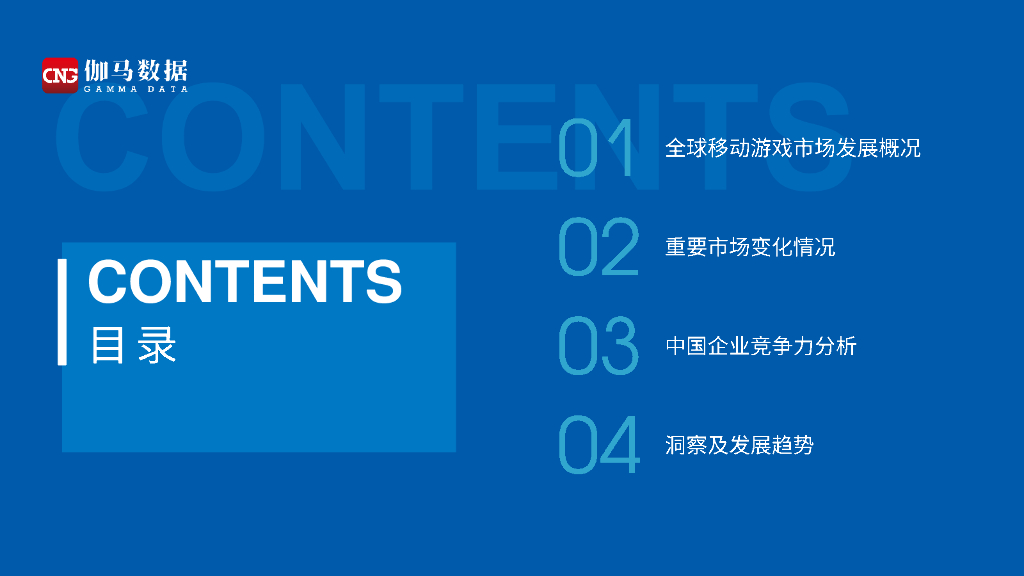 CNG 伽马数据
GAMMA DATA

CONTENTS

CONTENTS
目录

01 全球移动游戏市场发展概况

02 重要市场变化情况

03 中国企业竞争力分析

04 洞察及发展趋势